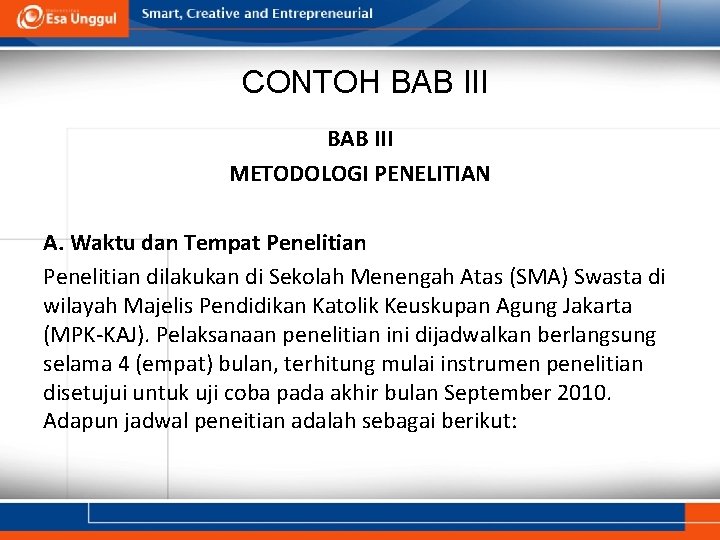 Esa Unggul

Smart, Creative and Entrepreneurial

CONTOH BAB III

BAB III

METODOLOGI PENELITIAN

A. Waktu dan Tempat Penelitian

Penelitian dilakukan di Sekolah Menengah Atas (SMA) Swasta di wilayah Majelis Pendidikan Katolik Keuskupan Agung Jakarta (MPK-KAJ). Pelaksanaan penelitian ini dijadwalkan berlangsung selama 4 (empat) bulan, terhitung mulai instrumen penelitian disetujui untuk uji coba pada akhir bulan September 2010. Adapun jadwal peneitian adalah sebagai berikut: